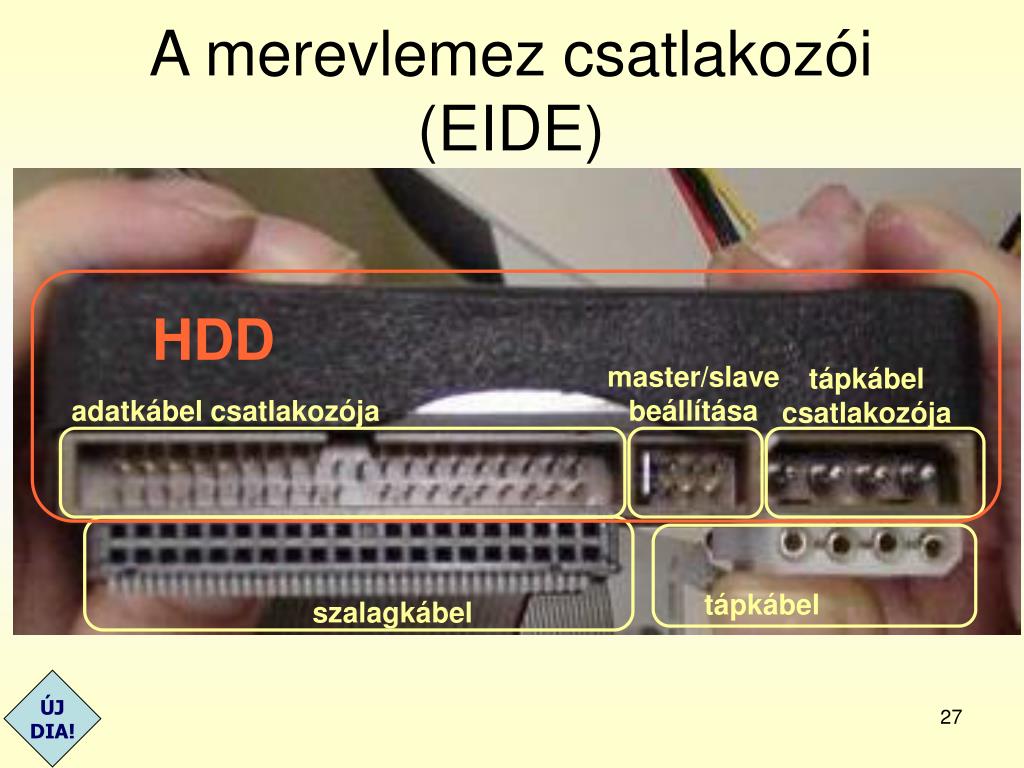 A merevlemez csatlakozói (EIDE)

HDD

adatkábel csatlakozója

master/slave beállítása

tápkábel csatlakozója

szalagkábel

tápkábel

ÚJ DIA!

27